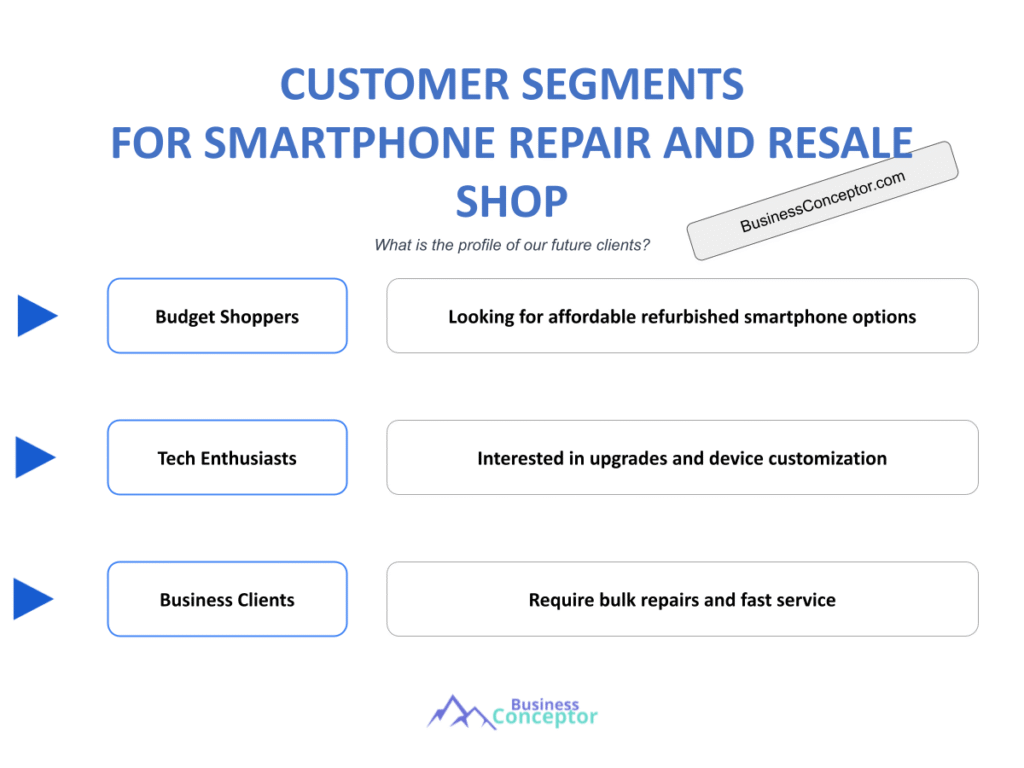 CUSTOMER SEGMENTS
FOR SMARTPHONE REPAIR AND RESALE SHOP

BusinessConceptor.com

What is the profile of our future clients?

Budget Shoppers

Looking for affordable refurbished smartphone options

Tech Enthusiasts

Interested in upgrades and device customization

Business Clients

Require bulk repairs and fast service

Business Conceptor